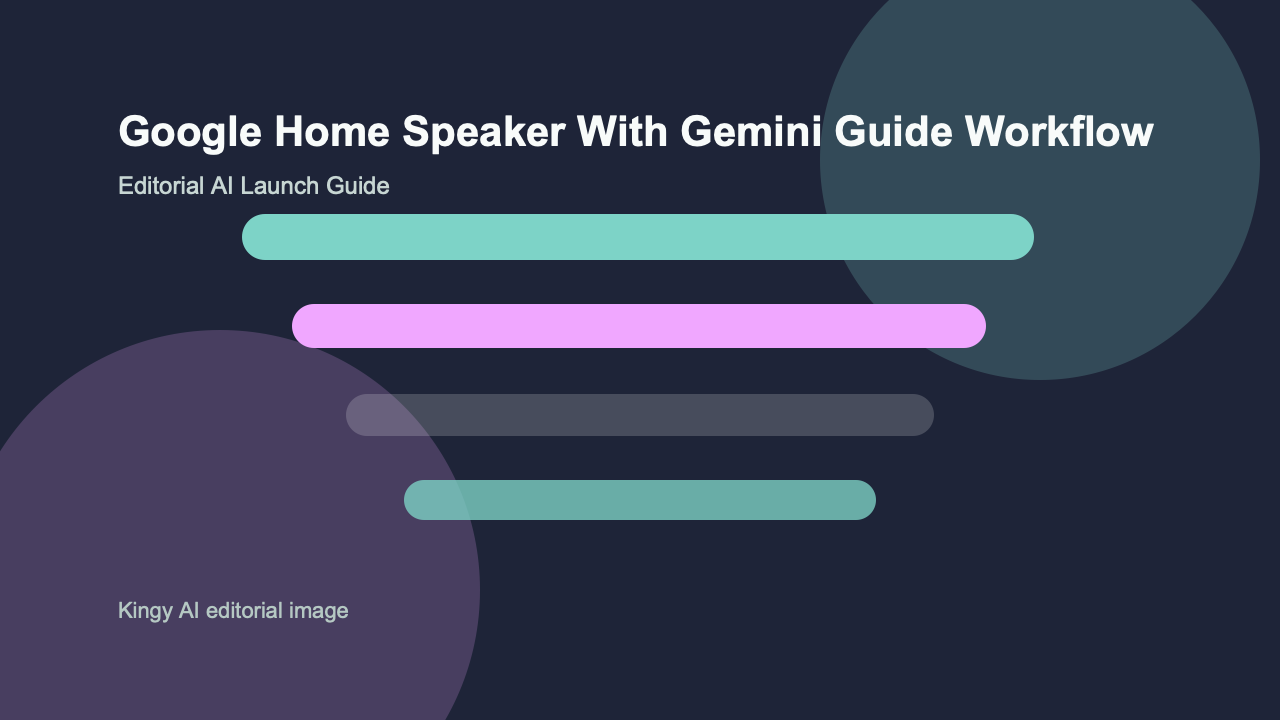 Google Home Speaker With Gemini Guide Workflow

Editorial AI Launch Guide

Kingy AI editorial image